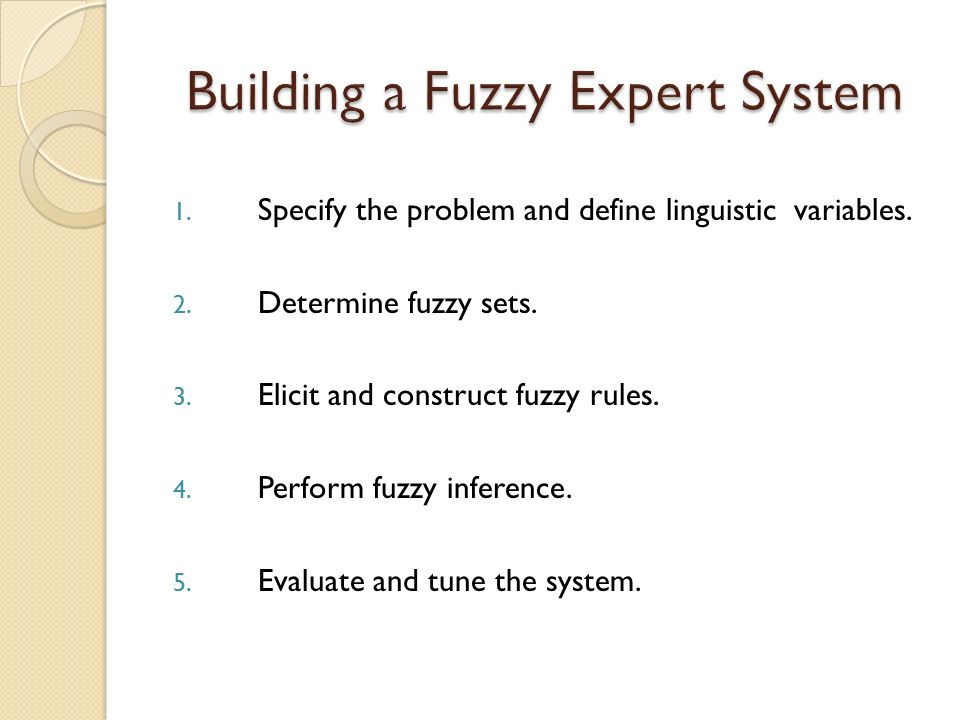 Building a Fuzzy Expert System

1. Specify the problem and define linguistic variables.

2. Determine fuzzy sets.

3. Elicit and construct fuzzy rules.

4. Perform fuzzy inference.

5. Evaluate and tune the system.